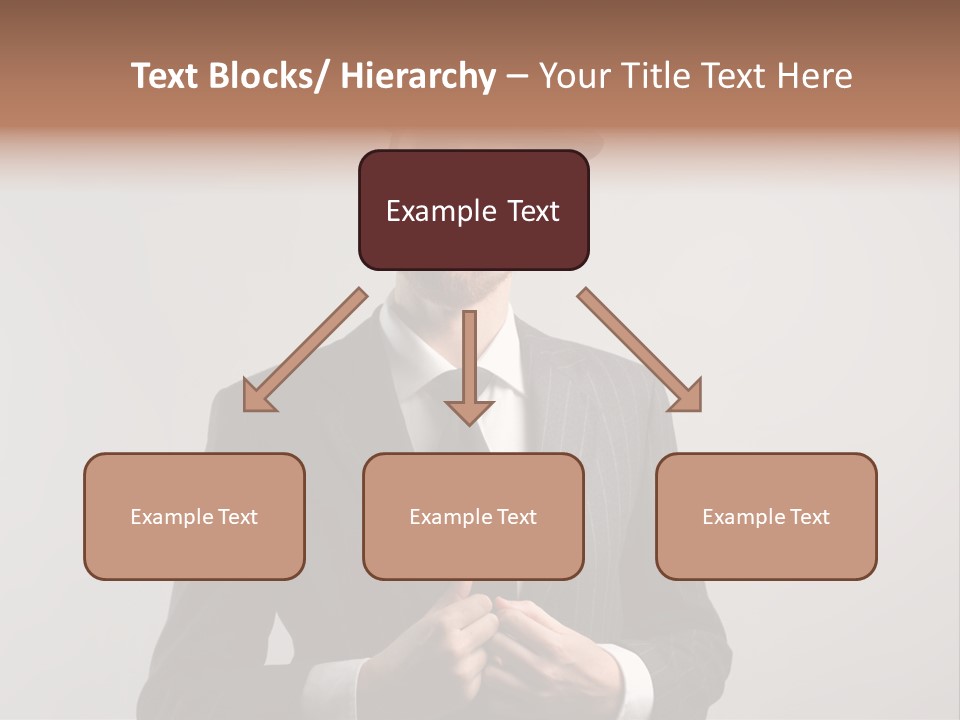 Text Blocks/ Hierarchy – Your Title Text Here

Example Text

Example Text

Example Text

Example Text